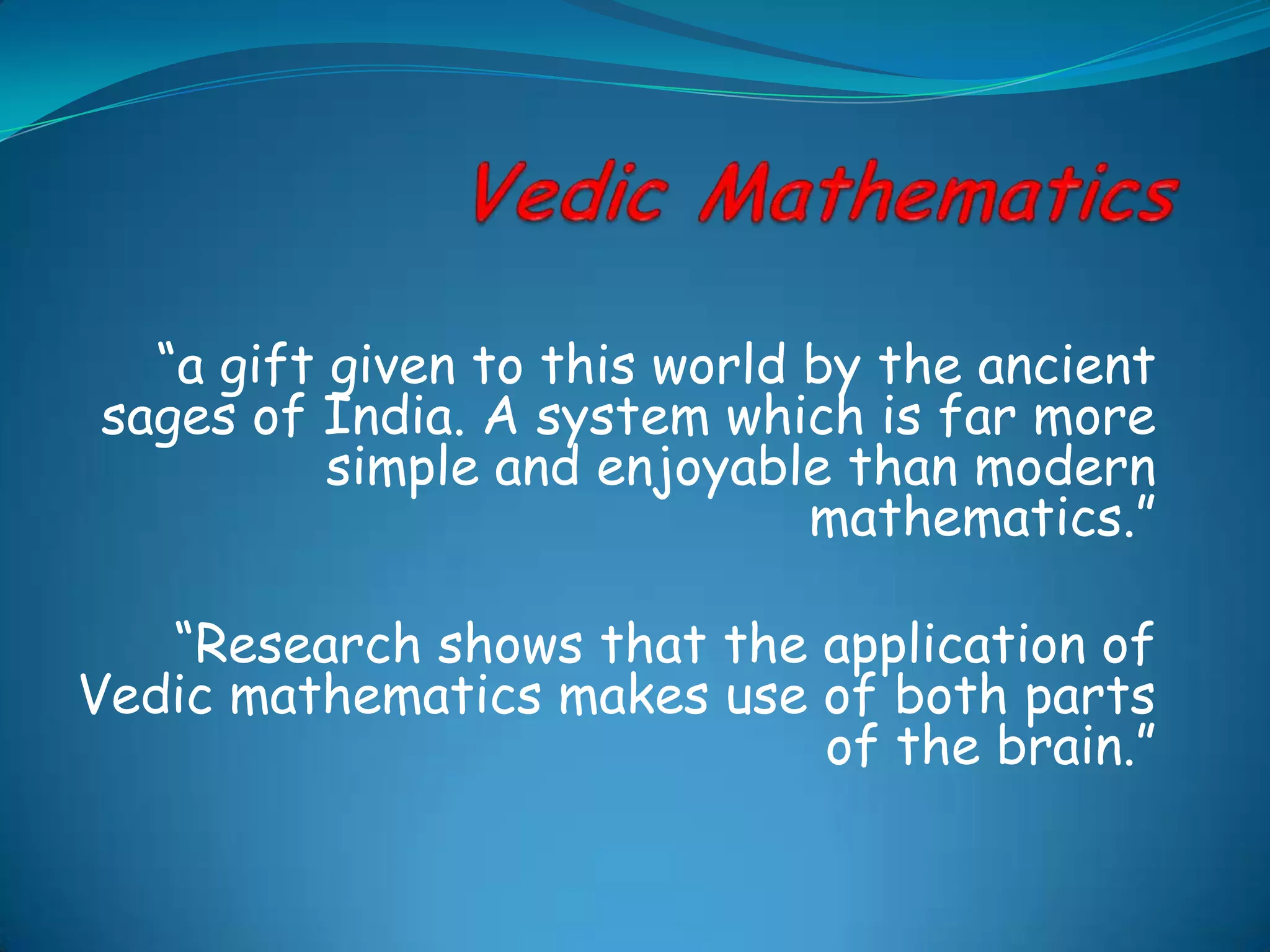 Vedic Mathematics

“a gift given to this world by the ancient sages of India. A system which is far more simple and enjoyable than modern mathematics.”

“Research shows that the application of Vedic mathematics makes use of both parts of the brain.”